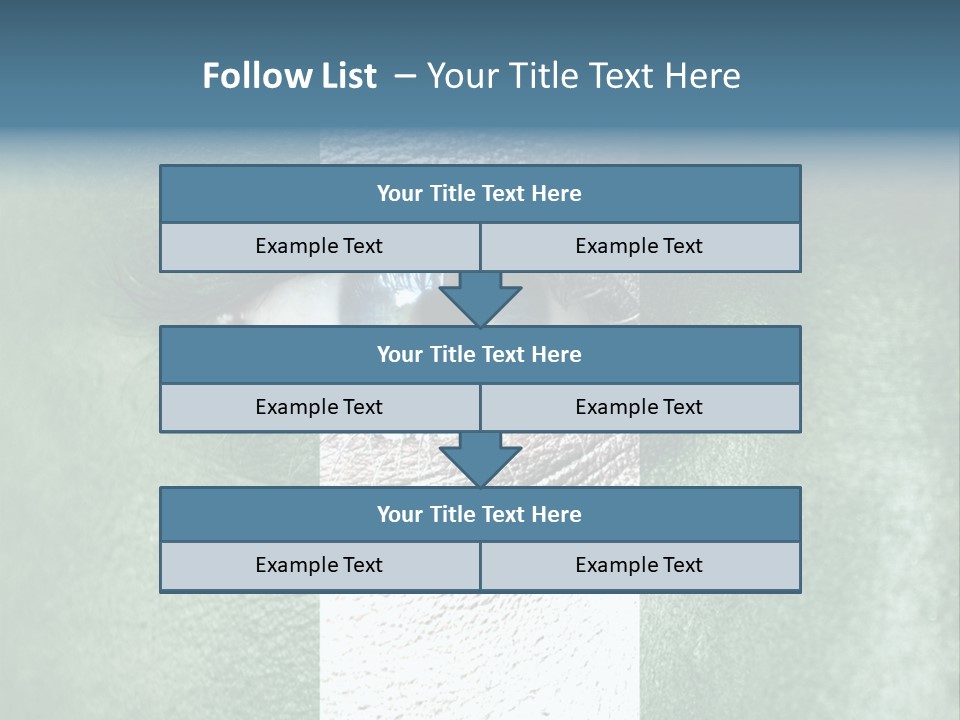 Follow List – Your Title Text Here

Your Title Text Here

Example Text

Example Text

Your Title Text Here

Example Text

Example Text

Your Title Text Here

Example Text

Example Text